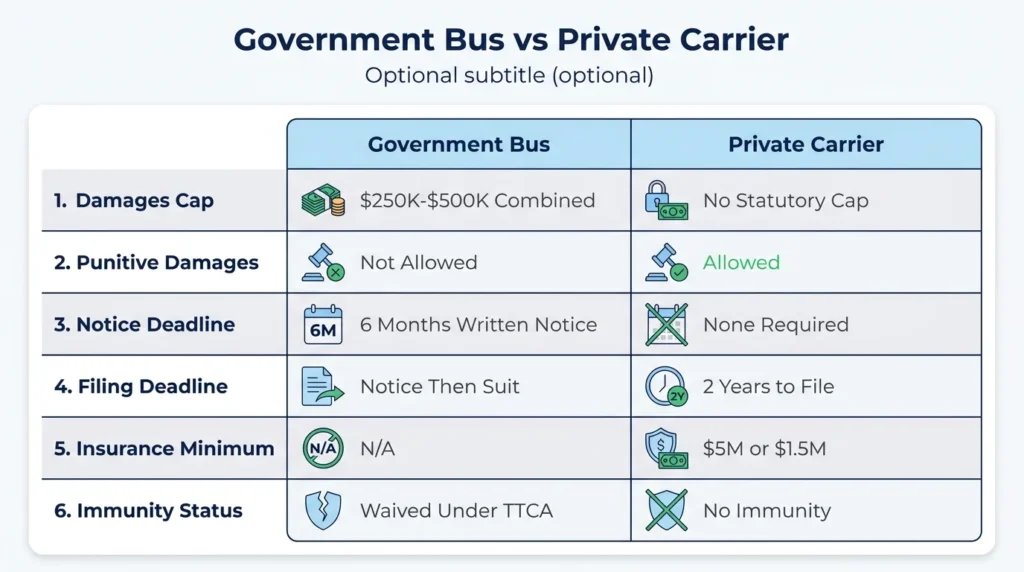 Government Bus vs Private Carrier

Optional subtitle (optional)

| | Government Bus | Private Carrier |
|---|---|---|
| 1. Damages Cap | \$250K-\$500K Combined | No Statutory Cap |
| 2. Punitive Damages | Not Allowed | Allowed |
| 3. Notice Deadline | 6M 6 Months Written Notice | None Required |
| 4. Filing Deadline | Notice Then Suit | 2Y 2 Years to File |
| 5. Insurance Minimum | N/A N/A | \$5M or \$1.5M |
| 6. Immunity Status | Waived Under TTCA | No Immunity |